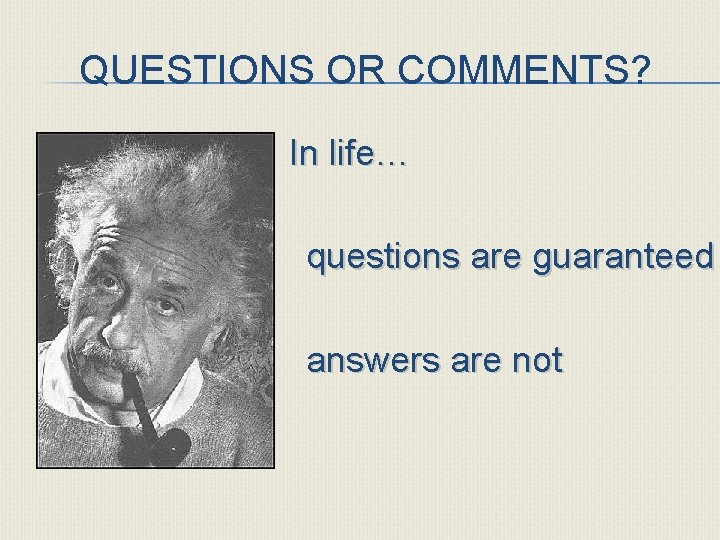 QUESTIONS OR COMMENTS?

In life…

questions are guaranteed

answers are not